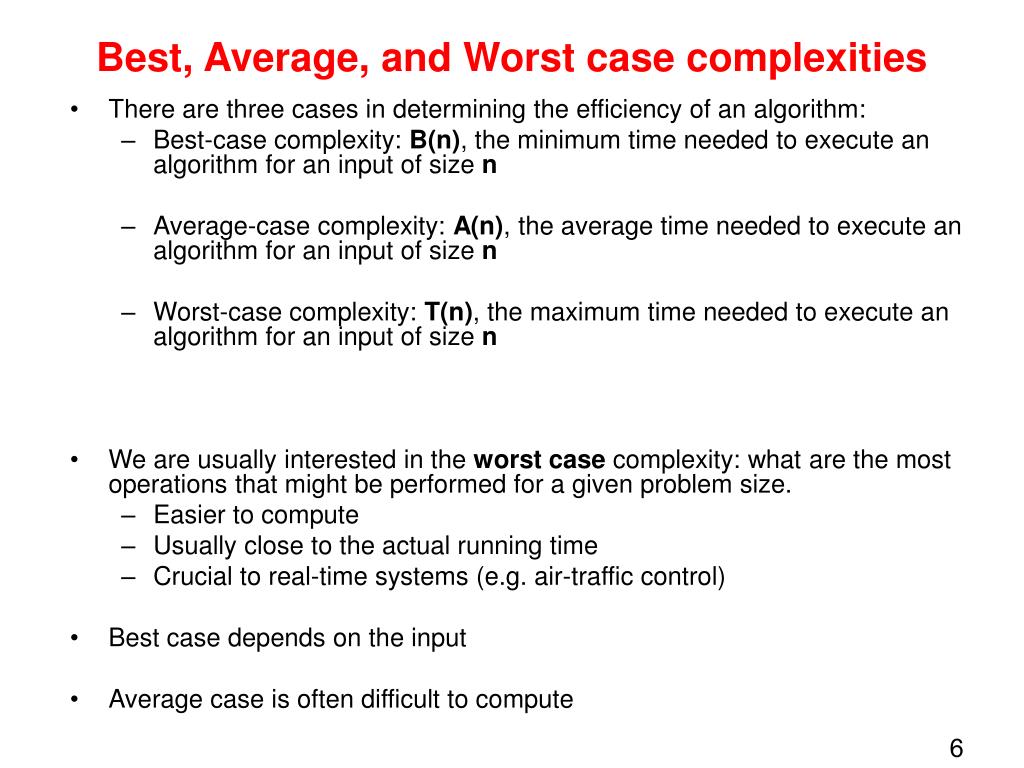 Best, Average, and Worst case complexities

• There are three cases in determining the efficiency of an algorithm:
– Best-case complexity: B(n), the minimum time needed to execute an algorithm for an input of size n

– Average-case complexity: A(n), the average time needed to execute an algorithm for an input of size n

– Worst-case complexity: T(n), the maximum time needed to execute an algorithm for an input of size n

• We are usually interested in the worst case complexity: what are the most operations that might be performed for a given problem size.
– Easier to compute
– Usually close to the actual running time
– Crucial to real-time systems (e.g. air-traffic control)

• Best case depends on the input

• Average case is often difficult to compute

6